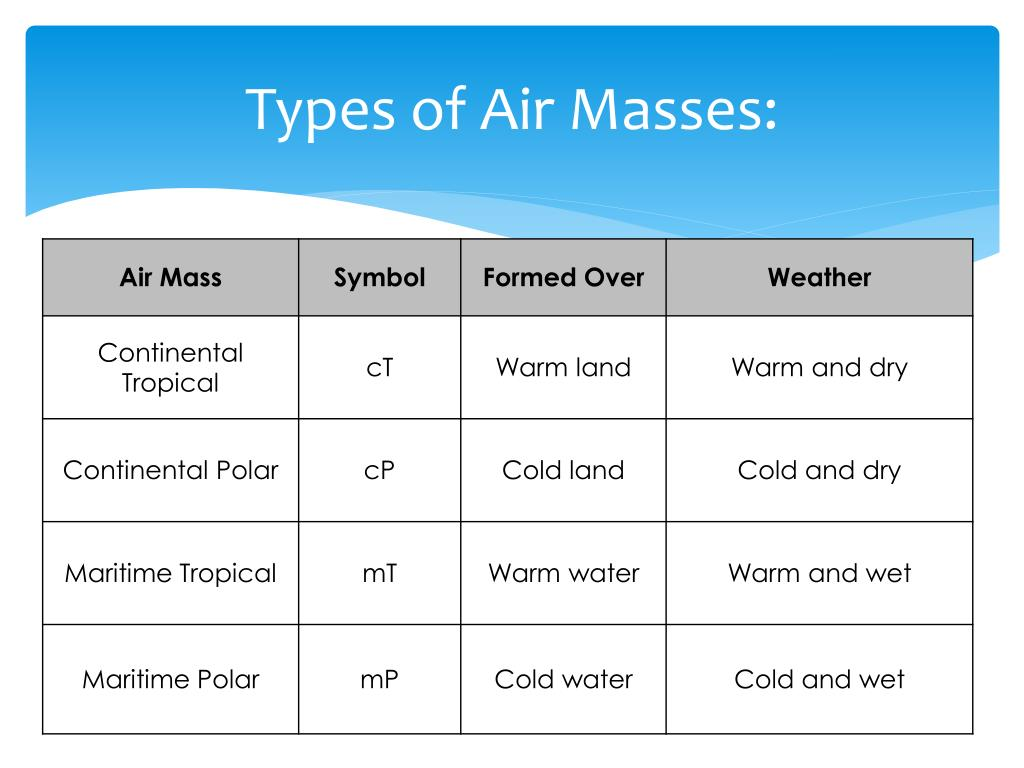 Types of Air Masses:

| Air Mass | Symbol | Formed Over | Weather |
|---|---|---|---|
| Continental Tropical | cT | Warm land | Warm and dry |
| Continental Polar | cP | Cold land | Cold and dry |
| Maritime Tropical | mT | Warm water | Warm and wet |
| Maritime Polar | mP | Cold water | Cold and wet |